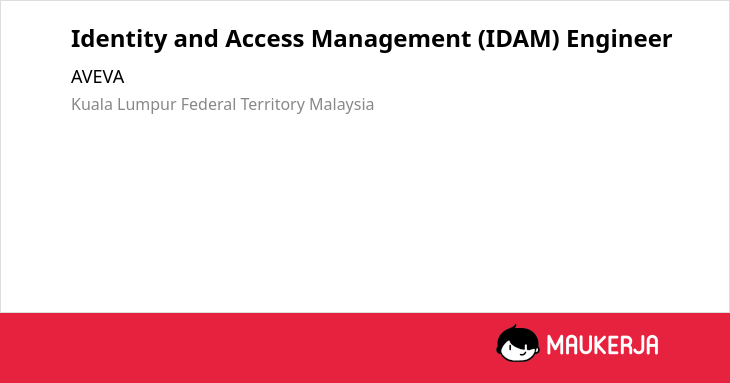 Identity and Access Management (IDAM) Engineer

AVEVA

Kuala Lumpur Federal Territory Malaysia

MAUKERJA